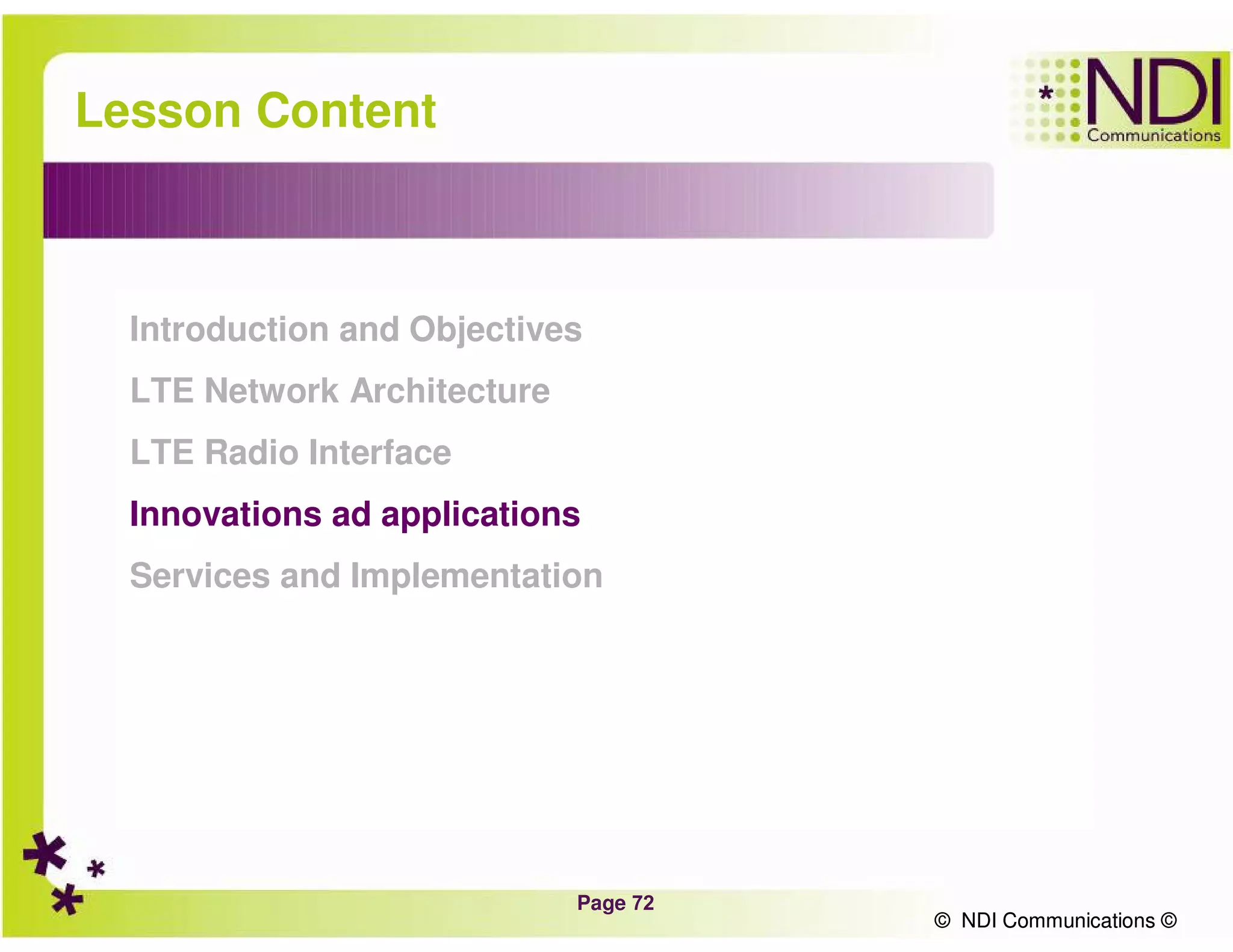 Lesson Content

NDI Communications

Introduction and Objectives

LTE Network Architecture

LTE Radio Interface

Innovations ad applications

Services and Implementation

Page 72

© NDI Communications ©